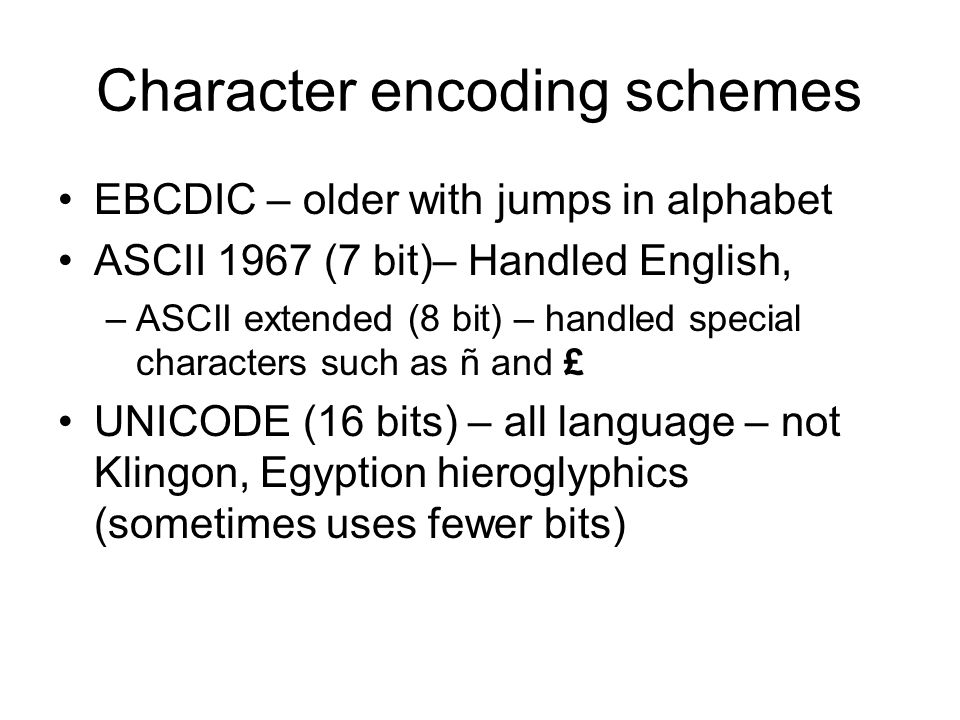 Character encoding schemes

• EBCDIC – older with jumps in alphabet
• ASCII 1967 (7 bit)– Handled English,
 – ASCII extended (8 bit) – handled special characters such as ñ and £
• UNICODE (16 bits) – all language – not Klingon, Egyption hieroglyphics (sometimes uses fewer bits)